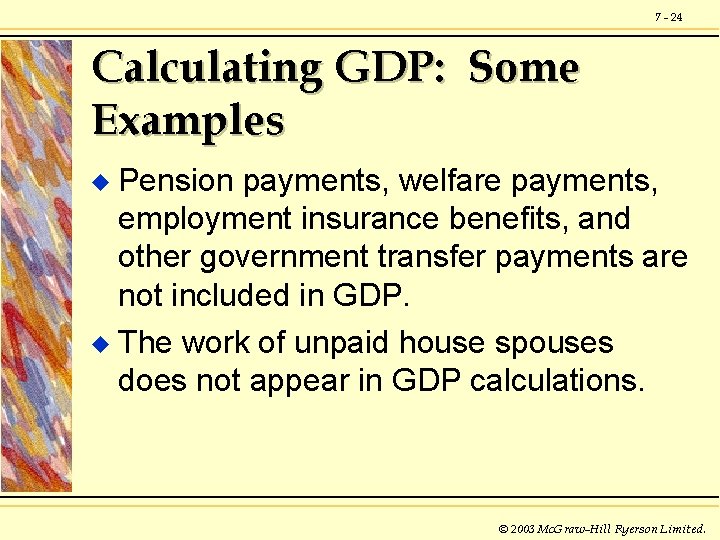 7 - 24

Calculating GDP: Some Examples

◆ Pension payments, welfare payments, employment insurance benefits, and other government transfer payments are not included in GDP.

◆ The work of unpaid house spouses does not appear in GDP calculations.

© 2003 McGraw-Hill Ryerson Limited.